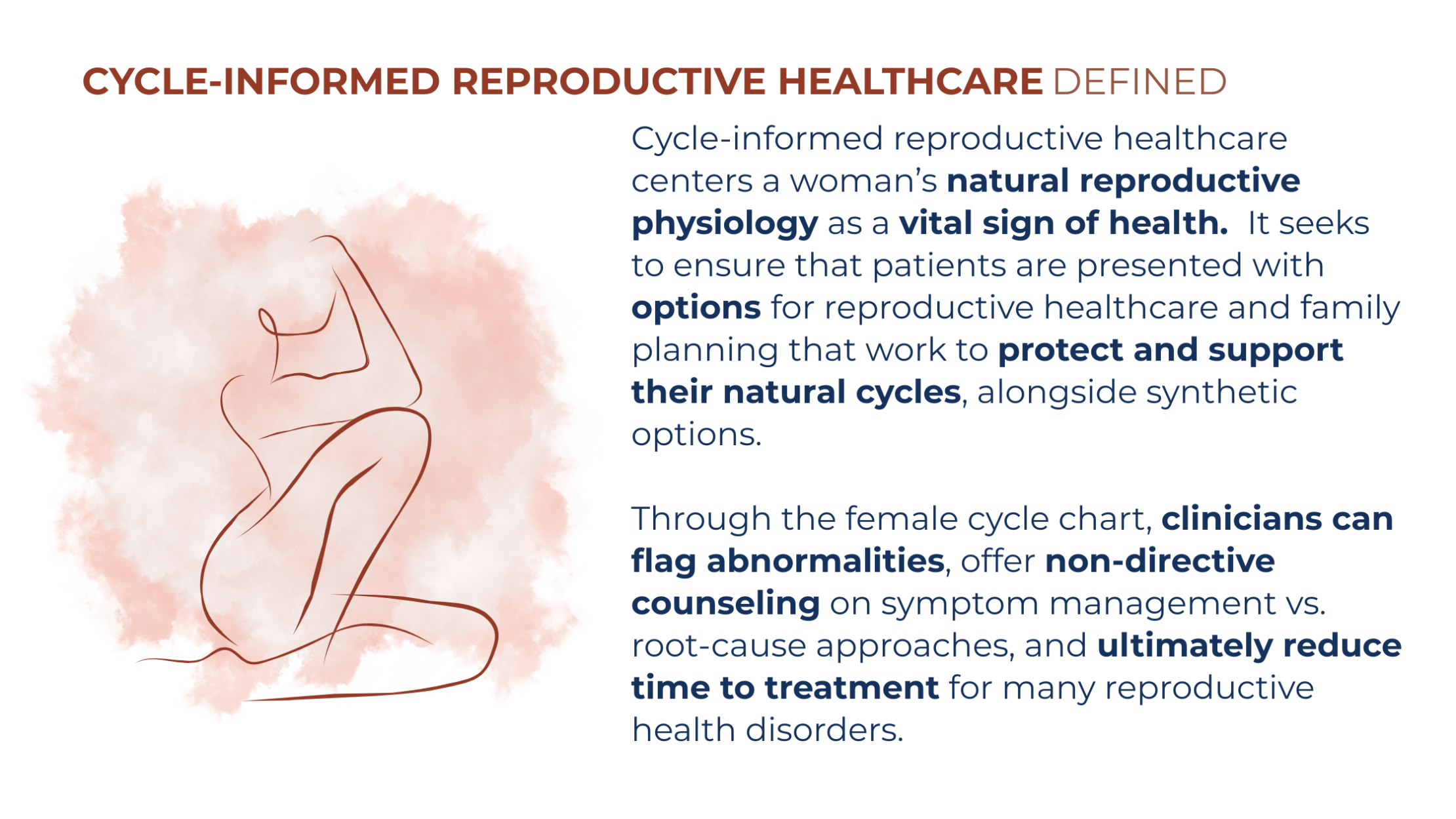 CYCLE-INFORMED REPRODUCTIVE HEALTHCARE DEFINED

Cycle-informed reproductive healthcare centers a woman's natural reproductive physiology as a vital sign of health. It seeks to ensure that patients are presented with options for reproductive healthcare and family planning that work to protect and support their natural cycles, alongside synthetic options.

Through the female cycle chart, clinicians can flag abnormalities, offer non-directive counseling on symptom management vs. root-cause approaches, and ultimately reduce time to treatment for many reproductive health disorders.